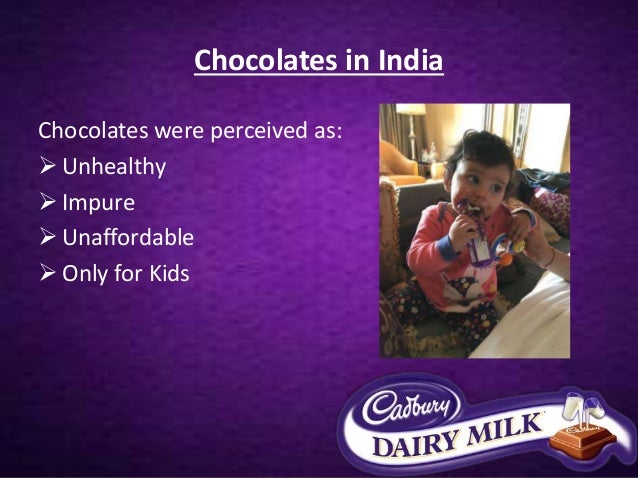 Chocolates in India

Chocolates were perceived as:
➢ Unhealthy
➢ Impure
➢ Unaffordable
➢ Only for Kids

Cadbury
DAIRY MILK